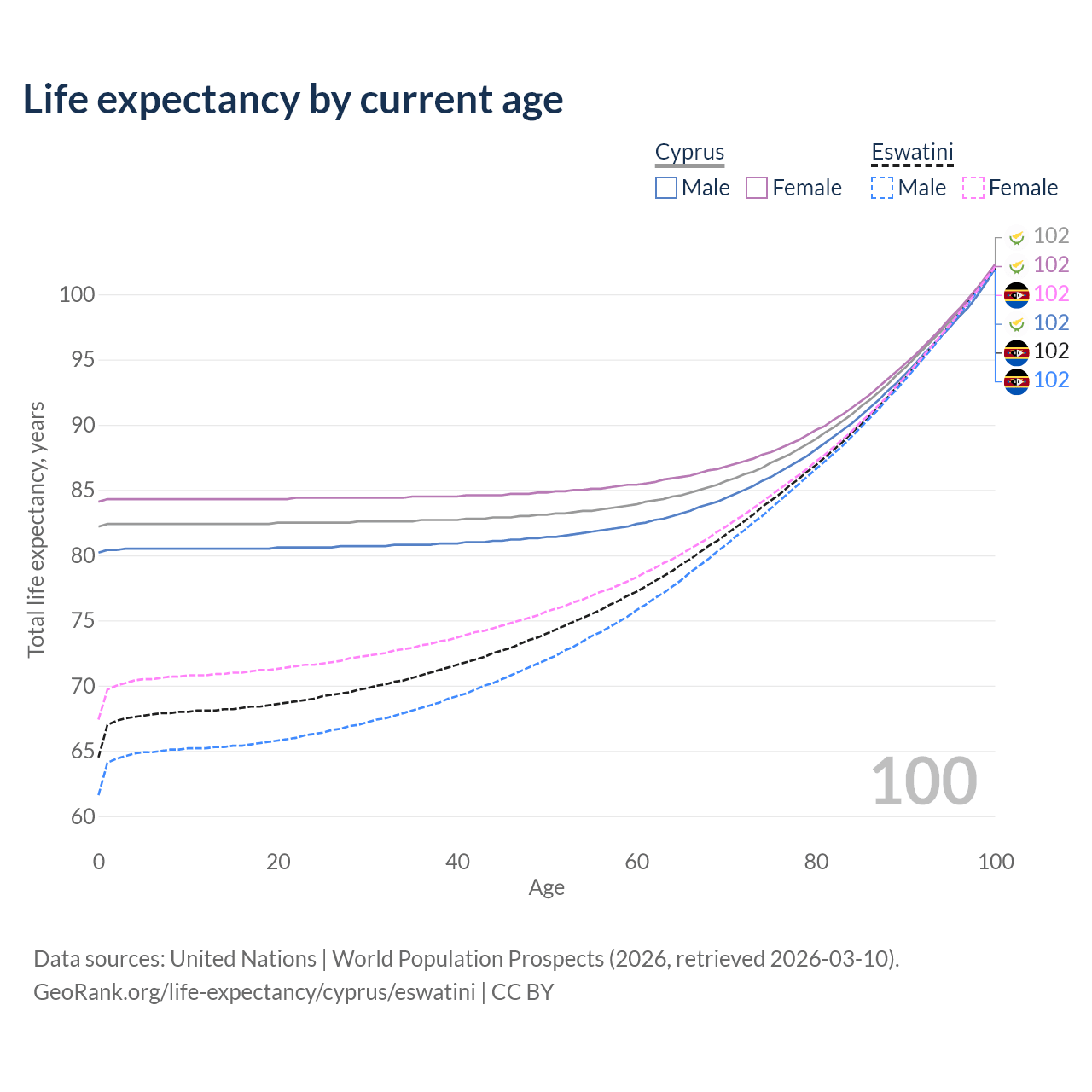 Life expectancy by current age

Cyprus
Male Female

Eswatini
Male Female

102
102
102
102
102
102

Total life expectancy, years

100
95
90
85
80
75
70
65
60

100

0
20
40
60
80
100
Age

Data sources: United Nations | World Population Prospects (2026, retrieved 2026-03-10).
GeoRank.org/life-expectancy/cyprus/eswatini | CC BY